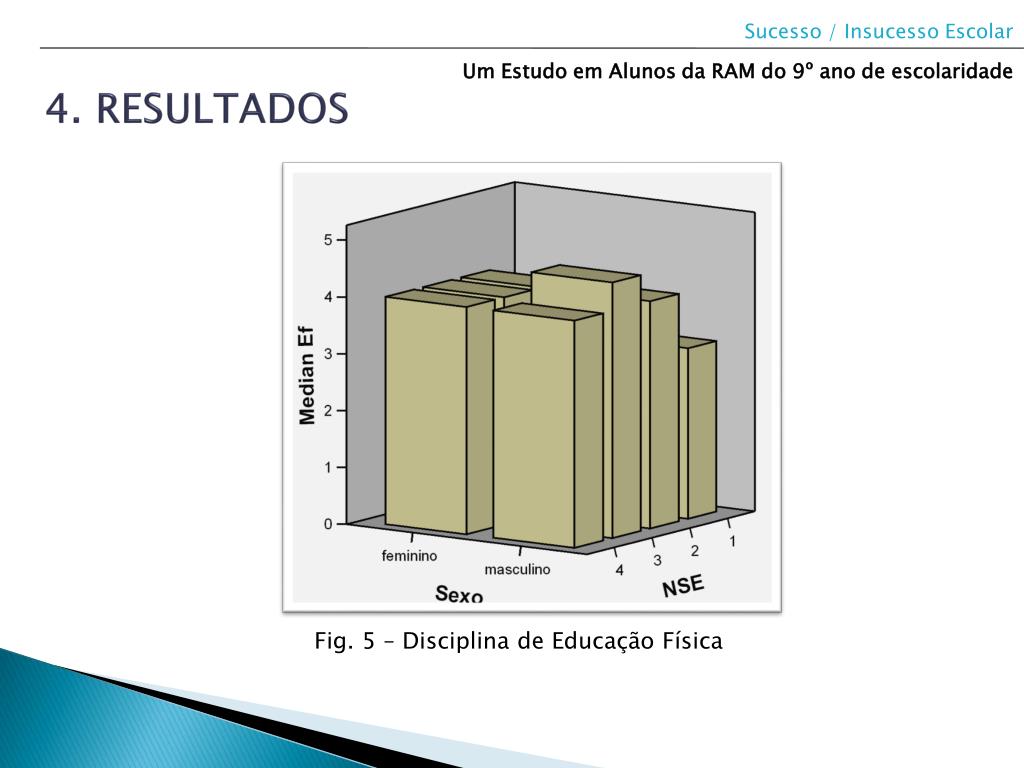 Sucesso / Insucesso Escolar

Um Estudo em Alunos da RAM do 9º ano de escolaridade

4. RESULTADOS

Median Ef

5
4
3
2
1
0

feminino
masculino
Sexo

4
3
2
1
NSE

Fig. 5 – Disciplina de Educação Física